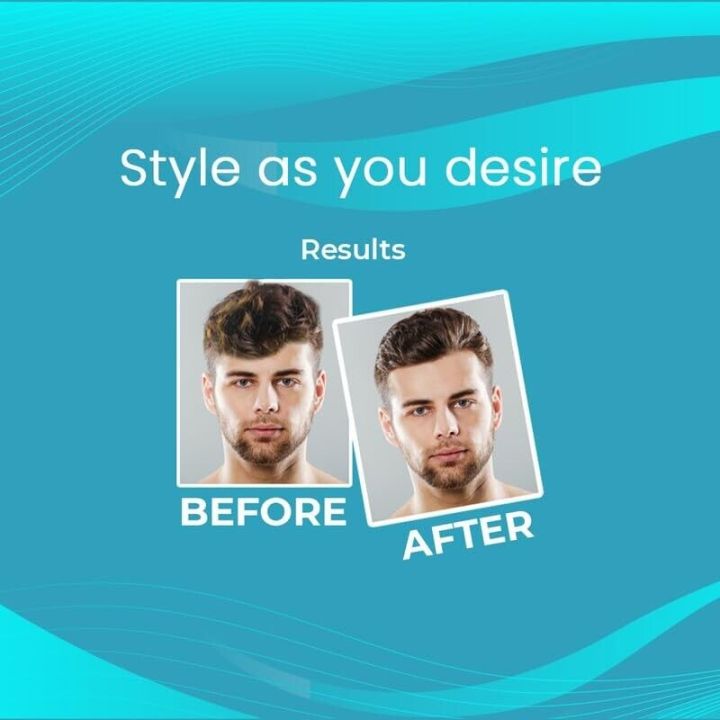 Style as you desire

Results

BEFORE

AFTER